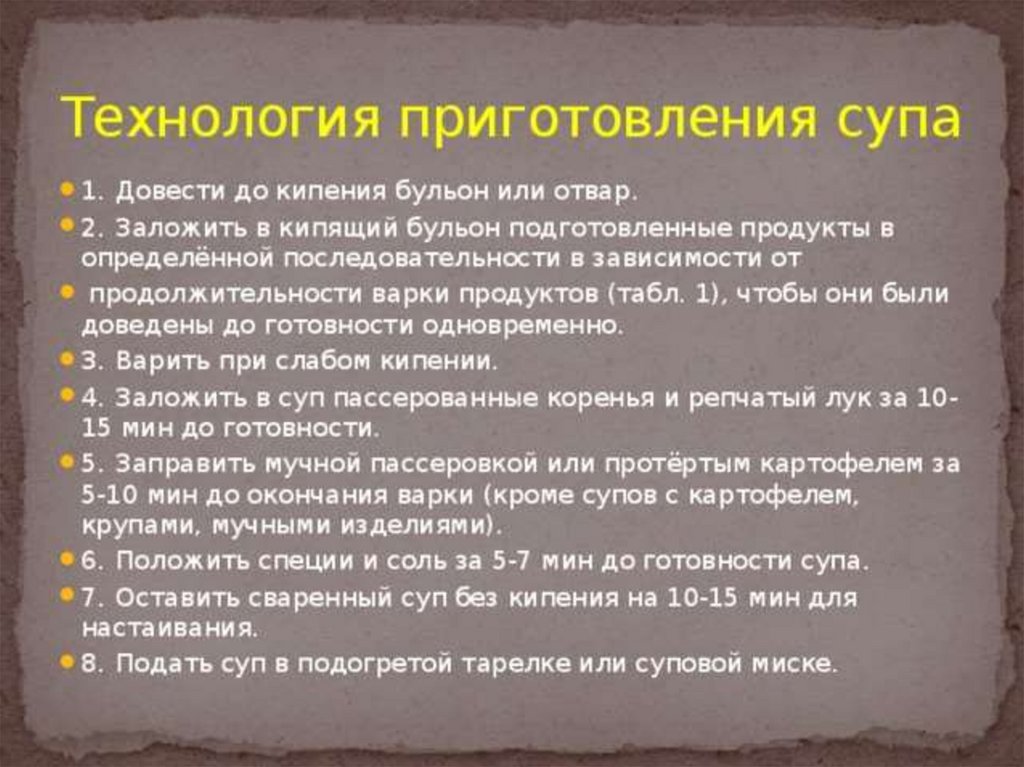 Технология приготовления супа

1. Довести до кипения бульон или отвар.

2. Заложить в кипящий бульон подготовленные продукты в определённой последовательности в зависимости от

продолжительности варки продуктов (табл. 1), чтобы они были доведены до готовности одновременно.

3. Варить при слабом кипении.

4. Заложить в суп пассерованные коренья и репчатый лук за 10-15 мин до готовности.

5. Заправить мучной пассеровкой или протёртым картофелем за 5-10 мин до окончания варки (кроме супов с картофелем, крупами, мучными изделиями).

6. Положить специи и соль за 5-7 мин до готовности супа.

7. Оставить сваренный суп без кипения на 10-15 мин для настаивания.

8. Подать суп в подогретой тарелке или суповой миске.